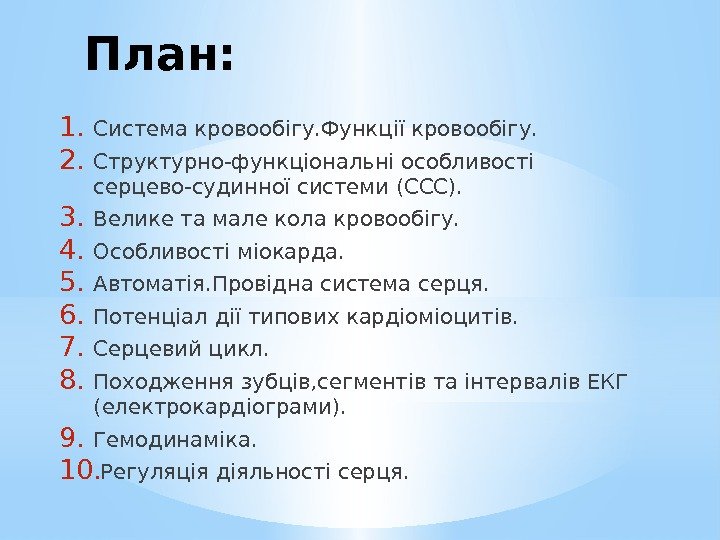 План:

1. Система кровообігу.Функції кровообігу.
2. Структурно-функціональні особливості серцево-судинної системи (ССС).
3. Велике та мале кола кровообігу.
4. Особливості міокарда.
5. Автоматія.Провідна система серця.
6. Потенціал дії типових кардіоміоцитів.
7. Серцевий цикл.
8. Походження зубців,сегментів та інтервалів ЕКГ (електрокардіограми).
9. Гемодинаміка.
10. Регуляція діяльності серця.